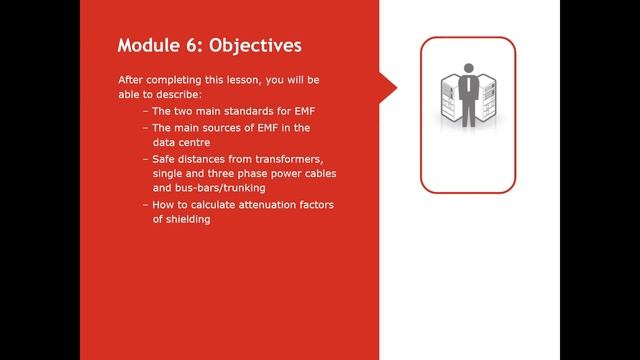 Module 6: Objectives

After completing this lesson, you will be able to describe:

– The two main standards for EMF

– The main sources of EMF in the data centre

– Safe distances from transformers, single and three phase power cables and bus-bars/trunking

– How to calculate attenuation factors of shielding